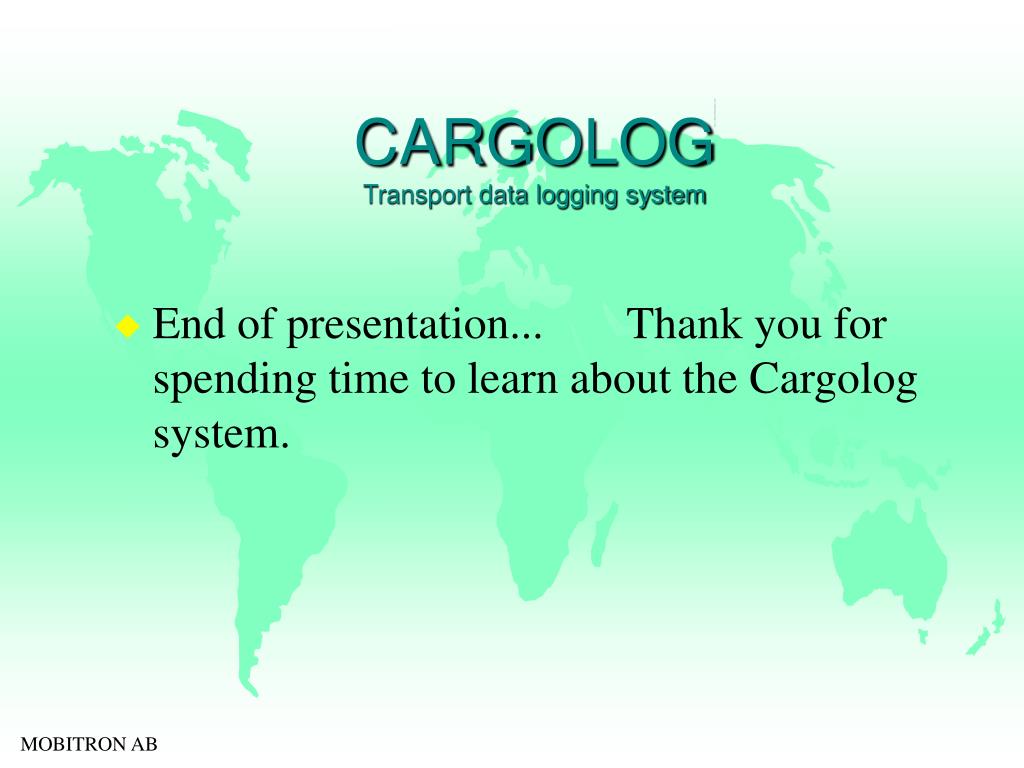 CARGOLOG
Transport data logging system

End of presentation... Thank you for spending time to learn about the Cargolog system.

MOBITRON AB